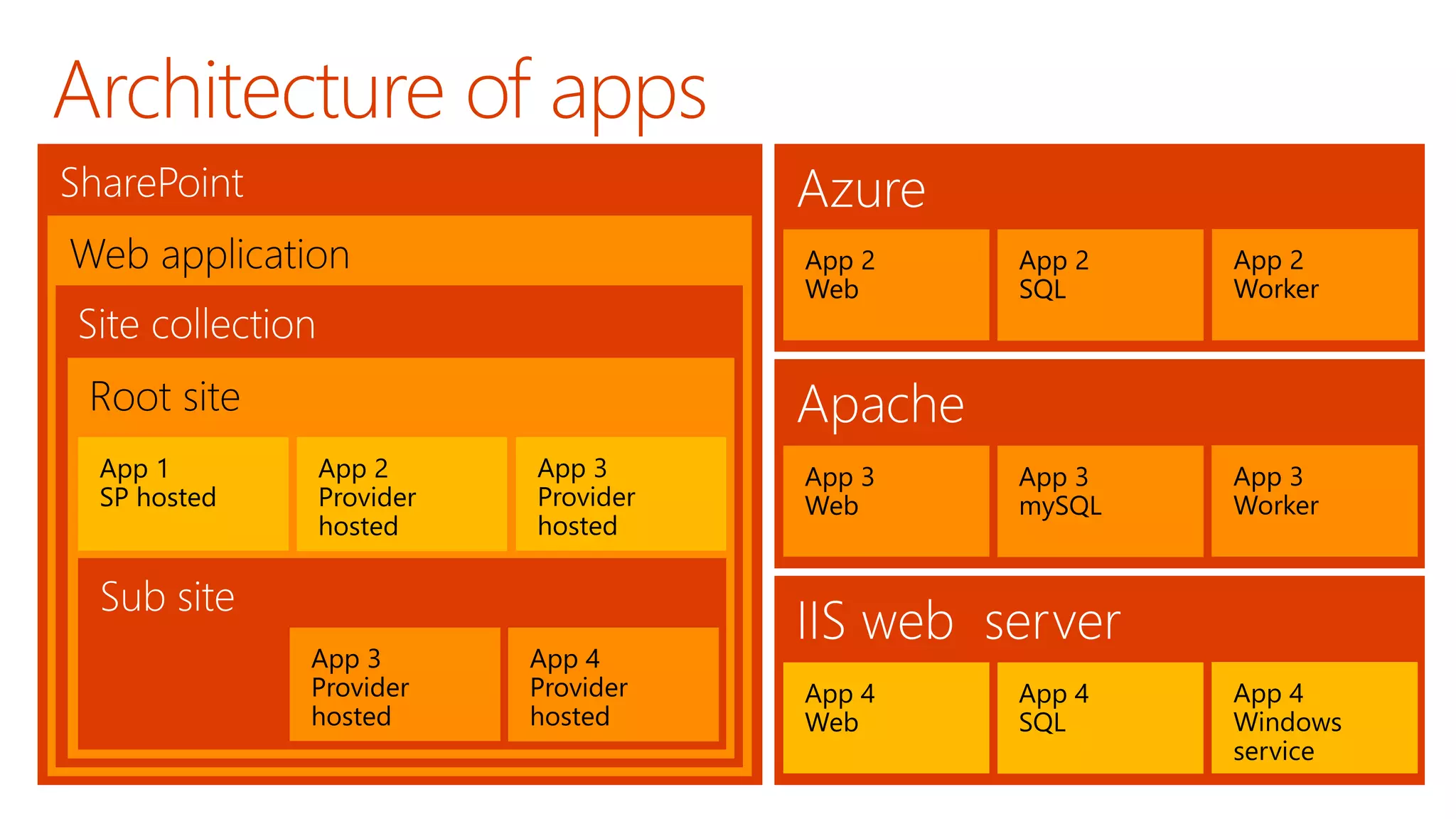 Architecture of apps

SharePoint

Web application

Site collection

Root site

App 1
SP hosted

App 2
Provider
hosted

App 3
Provider
hosted

Sub site

App 3
Provider
hosted

App 4
Provider
hosted

Azure

App 2
Web

App 2
SQL

App 2
Worker

Apache

App 3
Web

App 3
mySQL

App 3
Worker

IIS web server

App 4
Web

App 4
SQL

App 4
Windows
service